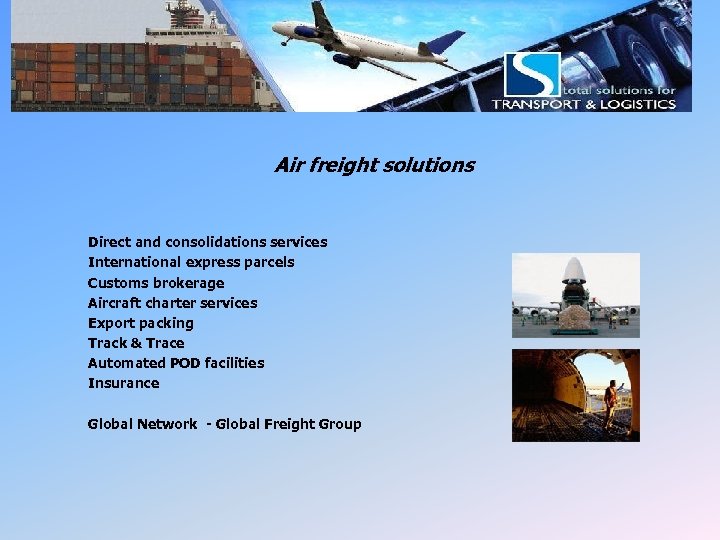 total solutions for
TRANSPORT & LOGISTICS

Air freight solutions

Direct and consolidations services
International express parcels
Customs brokerage
Aircraft charter services
Export packing
Track & Trace
Automated POD facilities
Insurance

Global Network - Global Freight Group